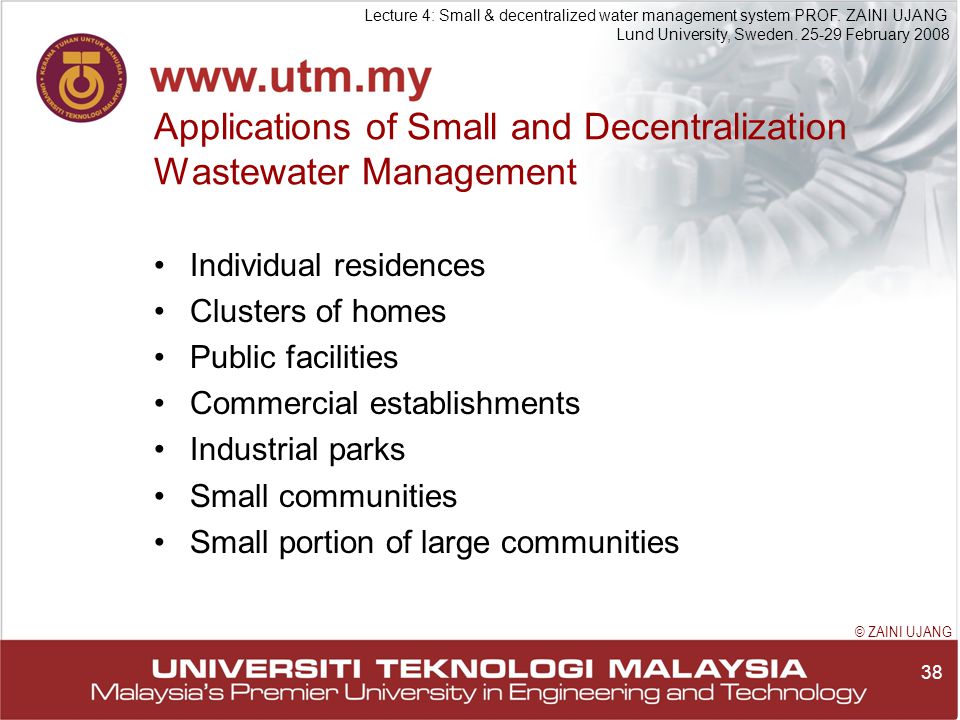 Lecture 4: Small & decentralized water management system PROF. ZAINI UJANG
Lund University, Sweden. 25-29 February 2008

KERANA TUHAN UNTUK MANUSIA
UNIVERSITI TEKNOLOGI MALAYSIA

www.utm.my

Applications of Small and Decentralization Wastewater Management

• Individual residences
• Clusters of homes
• Public facilities
• Commercial establishments
• Industrial parks
• Small communities
• Small portion of large communities

© ZAINI UJANG

UNIVERSITI TEKNOLOGI MALAYSIA
Malaysia's Premier University in Engineering and Technology

38